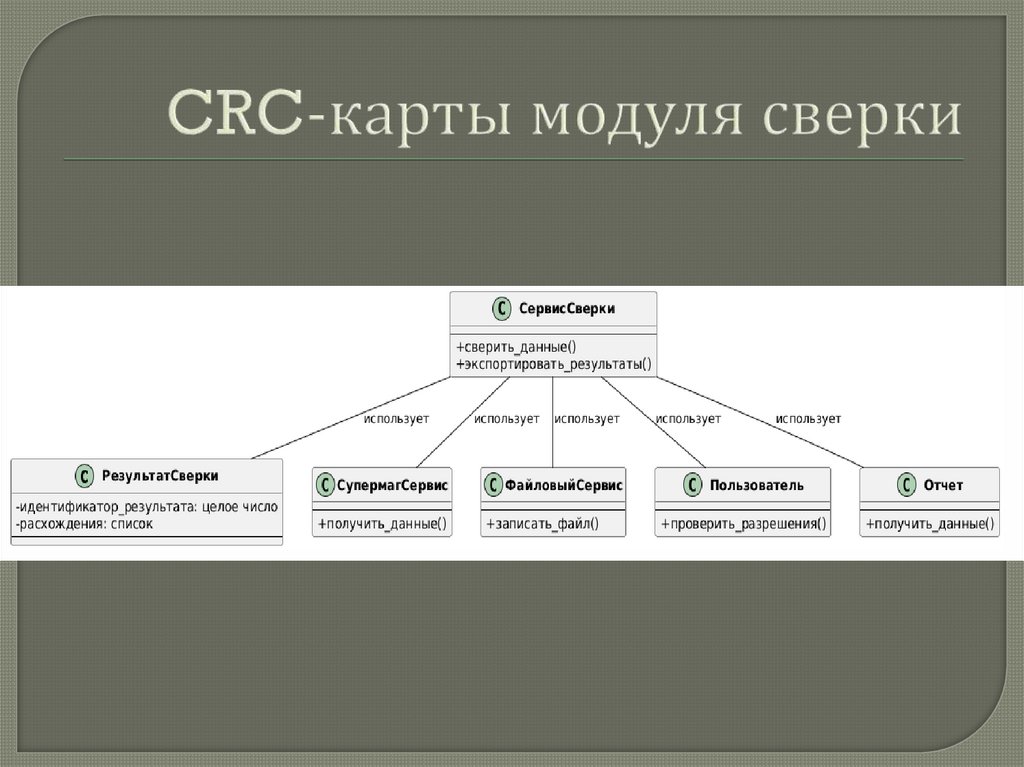 CRC-карты модуля сверки

C СервисСверки

+сверить_данные()
+экспортировать_результаты()

использует использует использует использует использует

C РезультатСверки

-идентификатор_результата: целое число
-расхождения: список

C СупермагСервис

+получить_данные()

C ФайловыйСервис

+записать_файл()

C Пользователь

+проверить_разрешения()

C Отчет

+получить_данные()